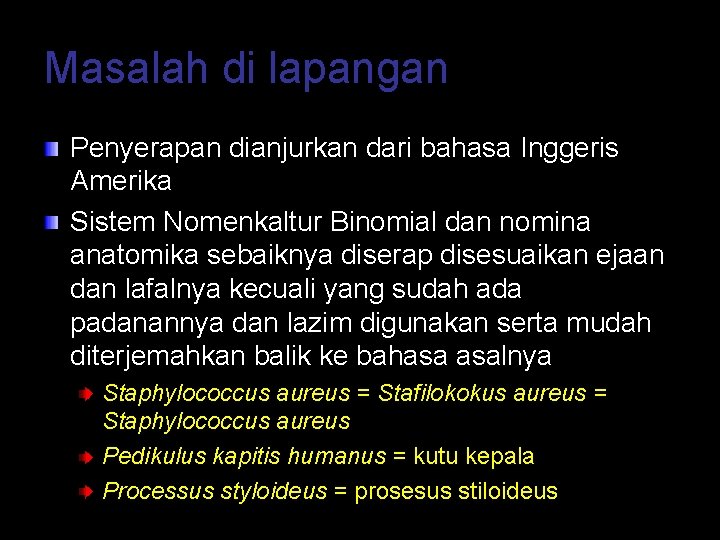 Masalah di lapangan

Penyerapan dianjurkan dari bahasa Inggeris Amerika

Sistem Nomenkaltur Binomial dan nomina anatomika sebaiknya diserap disesuaikan ejaan dan lafalnya kecuali yang sudah ada padanannya dan lazim digunakan serta mudah diterjemahkan balik ke bahasa asalnya

Staphylococcus aureus = Stafilokokus aureus = Staphylococcus aureus

Pedikulus kapitis humanus = kutu kepala

Processus styloideus = prosesus stiloideus